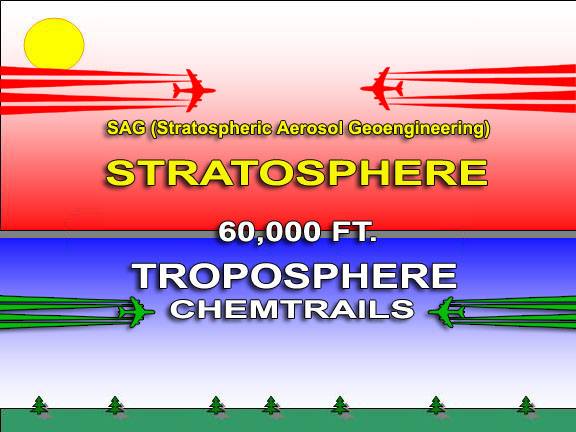 SAG (Stratospheric Aerosol Geoengineering)

STRATOSPHERE

60,000 FT.

TROPOSPHERE

CHEMTRAILS